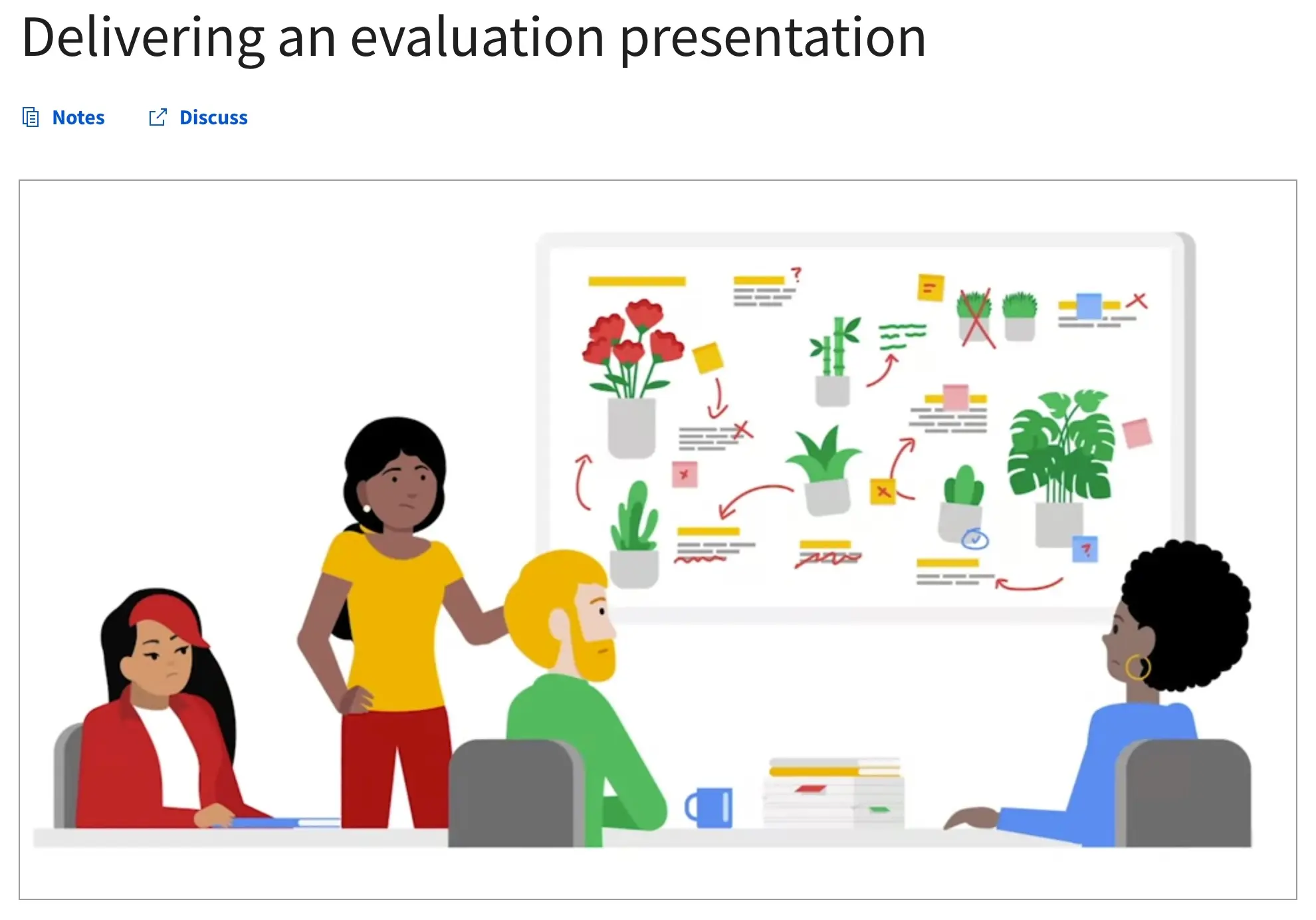 Delivering an evaluation presentation

Notes Discuss